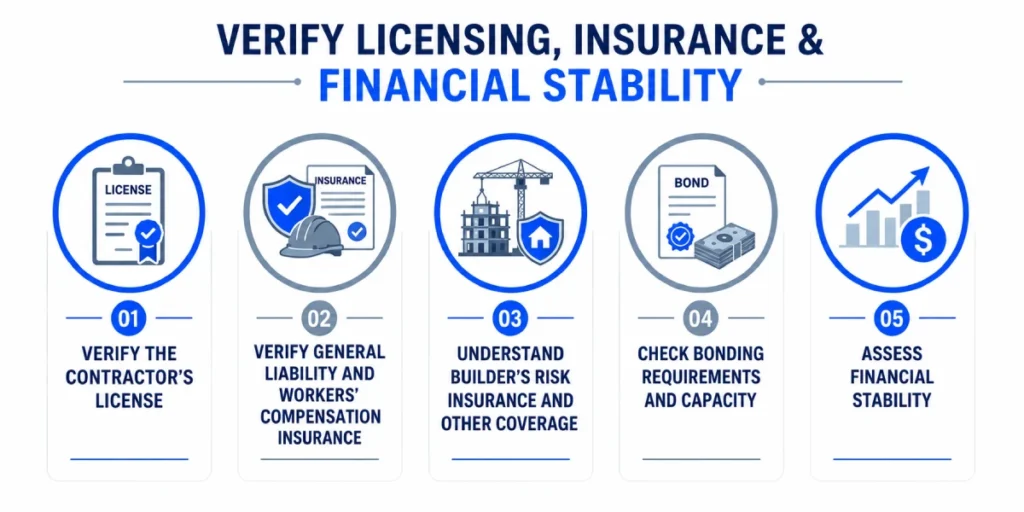 VERIFY LICENSING, INSURANCE &
FINANCIAL STABILITY

LICENSE

01

VERIFY THE CONTRACTOR'S LICENSE

INSURANCE

02

VERIFY GENERAL LIABILITY AND WORKERS' COMPENSATION INSURANCE

03

UNDERSTAND BUILDER'S RISK INSURANCE AND OTHER COVERAGE

BOND

04

CHECK BONDING REQUIREMENTS AND CAPACITY

05

ASSESS FINANCIAL STABILITY